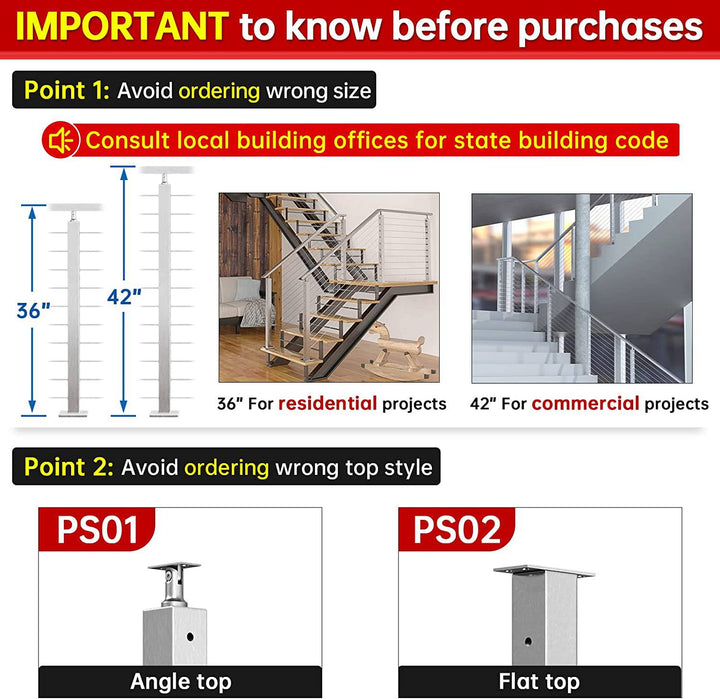 IMPORTANT to know before purchases

Point 1: Avoid ordering wrong size

Consult local building offices for state building code

36"

42"

36" For residential projects

42" For commercial projects

Point 2: Avoid ordering wrong top style

PS01

Angle top

PS02

Flat top